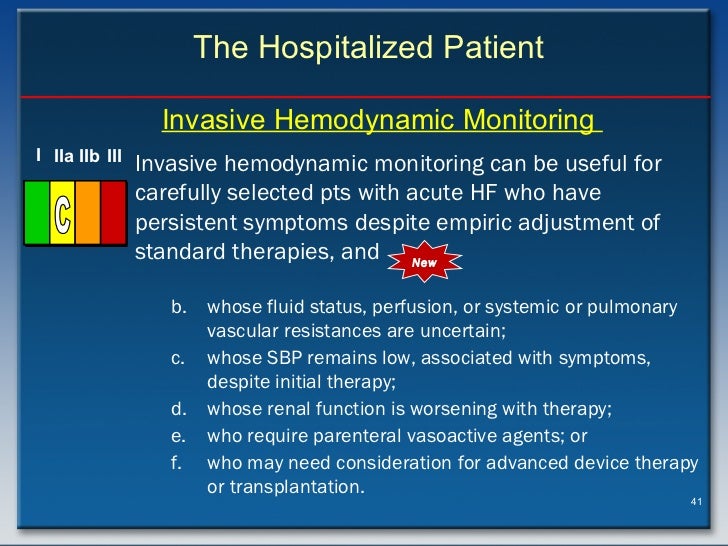 The Hospitalized Patient

Invasive Hemodynamic Monitoring

I IIa IIb III

C

Invasive hemodynamic monitoring can be useful for carefully selected pts with acute HF who have persistent symptoms despite empiric adjustment of standard therapies, and

New

b. whose fluid status, perfusion, or systemic or pulmonary vascular resistances are uncertain;
c. whose SBP remains low, associated with symptoms, despite initial therapy;
d. whose renal function is worsening with therapy;
e. who require parenteral vasoactive agents; or
f. who may need consideration for advanced device therapy or transplantation.

41